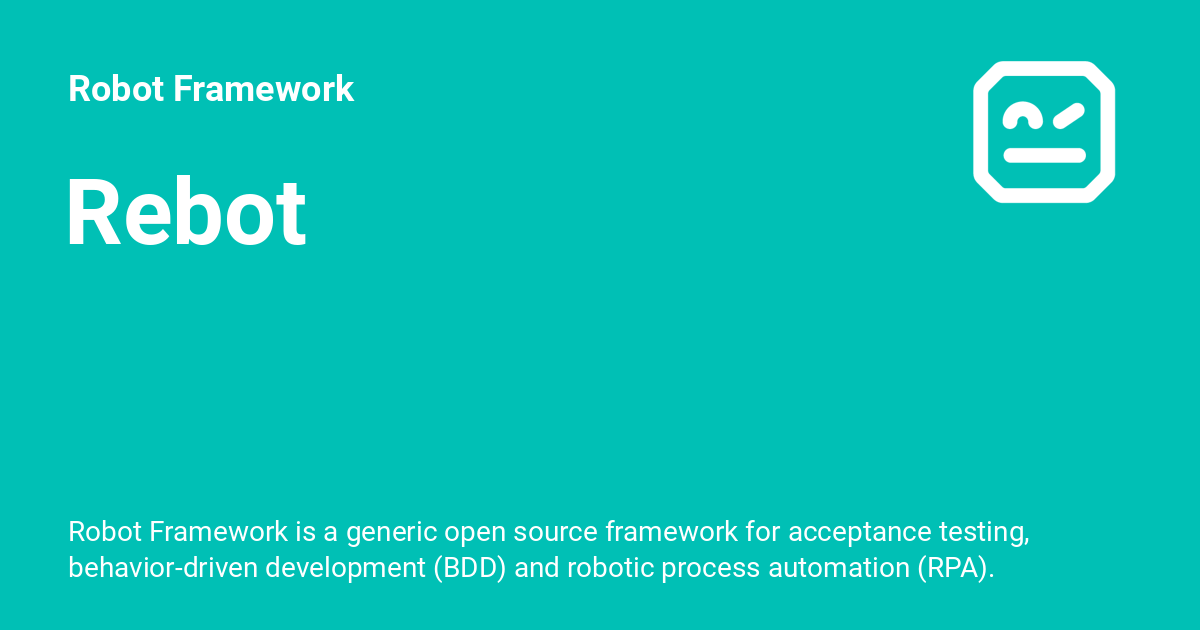 Robot Framework

Rebot

Robot Framework is a generic open source framework for acceptance testing, behavior-driven development (BDD) and robotic process automation (RPA).